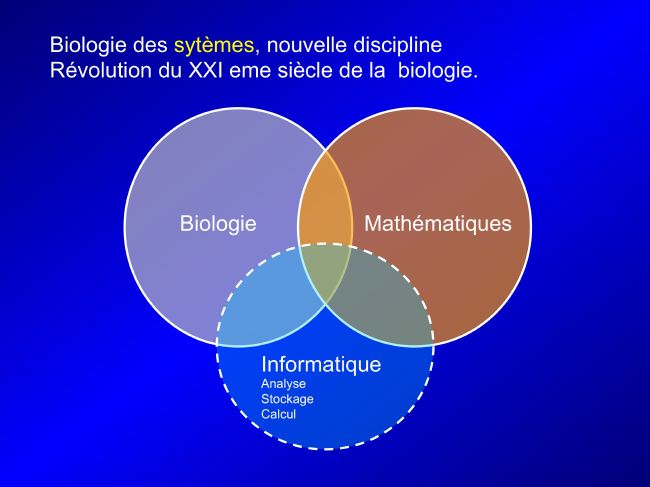 Biologie des sytèmes, nouvelle discipline
Révolution du XXI eme siècle de la biologie.

Biologie

Mathématiques

Informatique
Analyse
Stockage
Calcul